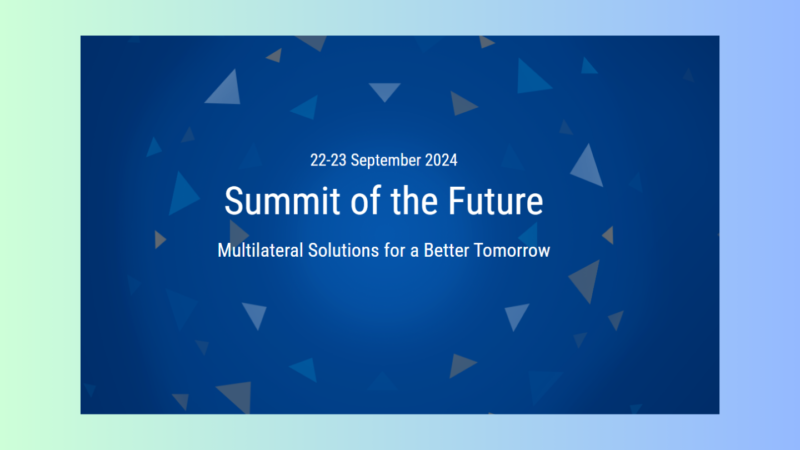 22-23 September 2024

Summit of the Future

Multilateral Solutions for a Better Tomorrow